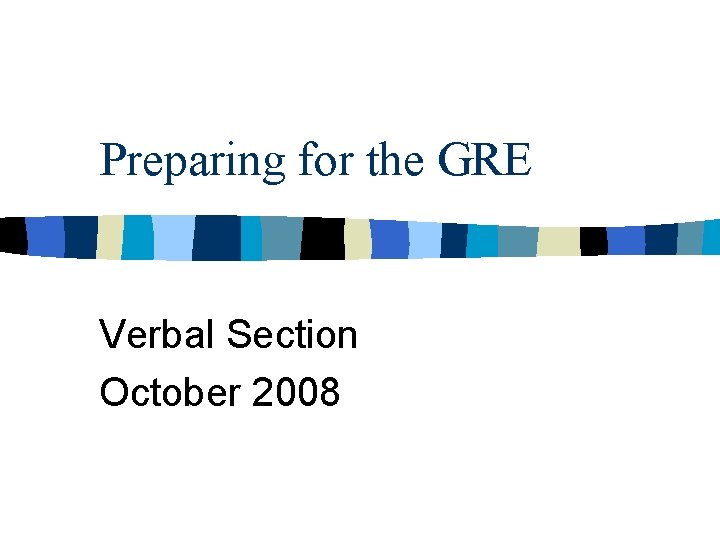 Preparing for the GRE

Verbal Section
October 2008